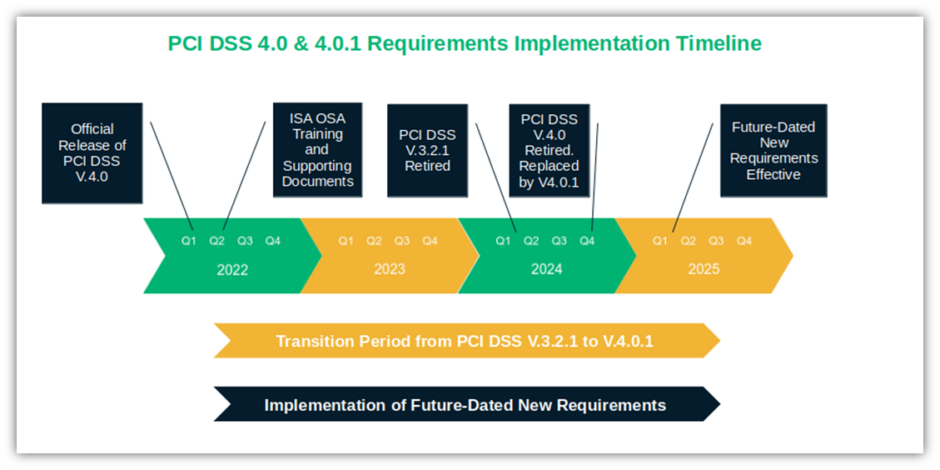 PCI DSS 4.0 & 4.0.1 Requirements Implementation Timeline

Official Release of PCI DSS V.4.0

ISA OSA Training and Supporting Documents

PCI DSS V.3.2.1 Retired

PCI DSS V.4.0 Retired. Replaced by V4.0.1

Future-Dated New Requirements Effective

Q1 Q2 Q3 Q4
2022

Q1 Q2 Q3 Q4
2023

Q1 Q2 Q3 Q4
2024

Q1 Q2 Q3 Q4
2025

Transition Period from PCI DSS V.3.2.1 to V.4.0.1

Implementation of Future-Dated New Requirements